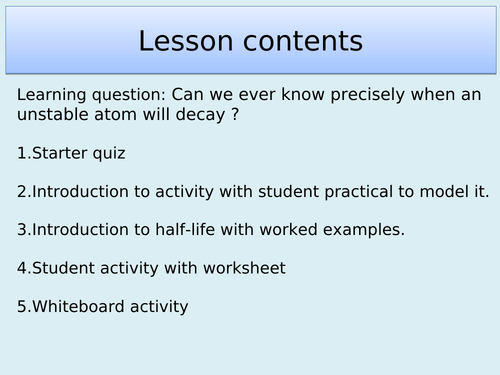 Lesson contents

Learning question: Can we ever know precisely when an unstable atom will decay ?

1.Starter quiz

2.Introduction to activity with student practical to model it.

3.Introduction to half-life with worked examples.

4.Student activity with worksheet

5.Whiteboard activity